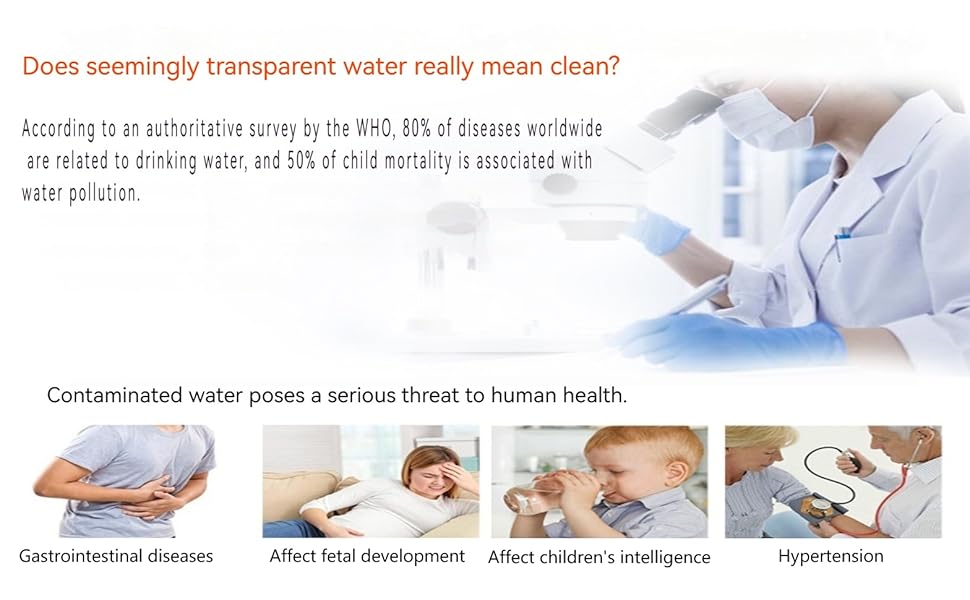 Does seemingly transparent water really mean clean?

According to an authoritative survey by the WHO, 80% of diseases worldwide are related to drinking water, and 50% of child mortality is associated with water pollution.

Contaminated water poses a serious threat to human health.

Gastrointestinal diseases

Affect fetal development

Affect children's intelligence

Hypertension